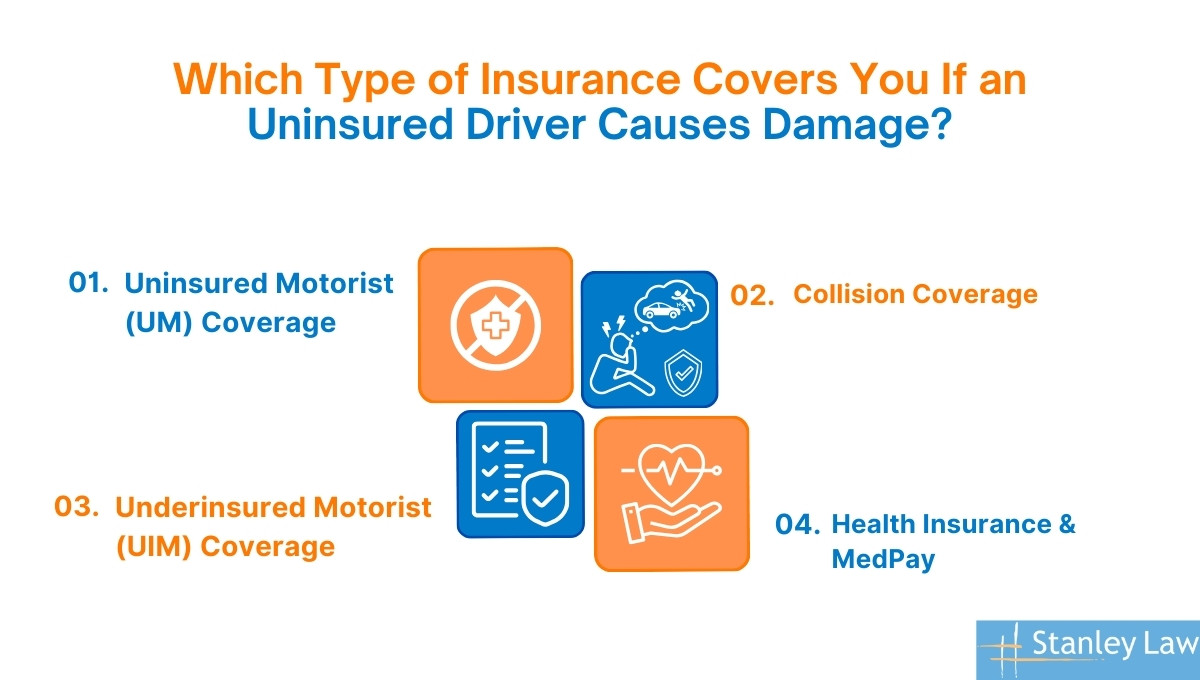 Which Type of Insurance Covers You If an Uninsured Driver Causes Damage?

01. Uninsured Motorist (UM) Coverage

02. Collision Coverage

03. Underinsured Motorist (UIM) Coverage

04. Health Insurance & MedPay

Stanley Law